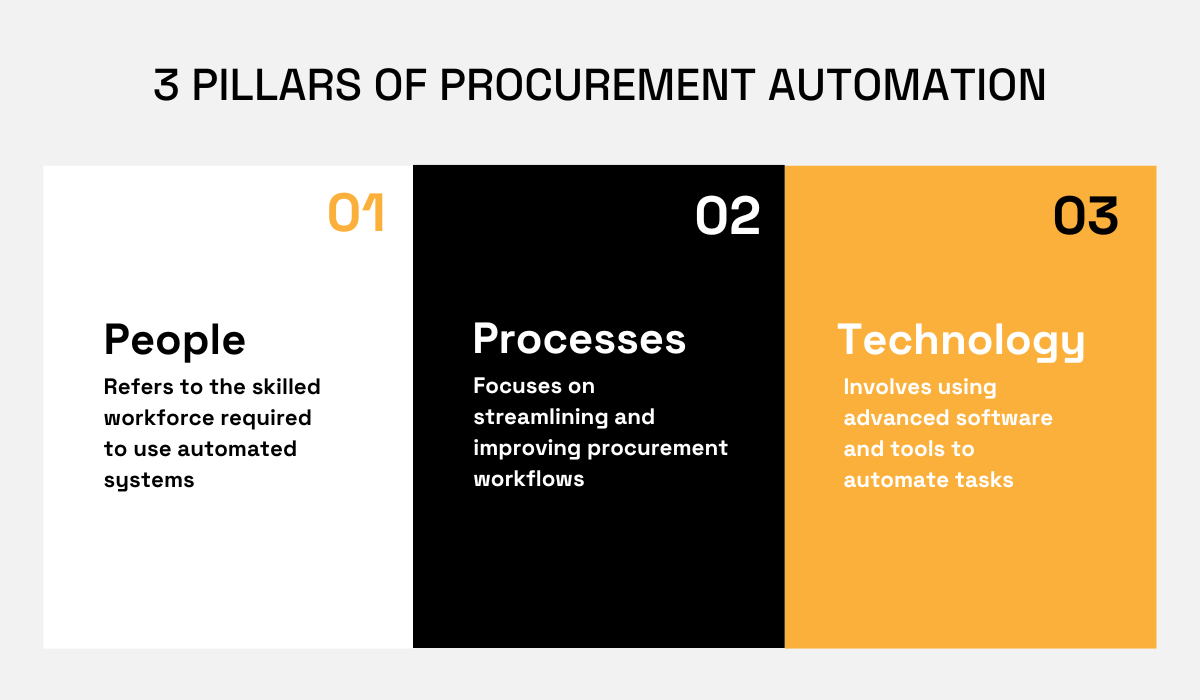 3 PILLARS OF PROCUREMENT AUTOMATION

01

People

Refers to the skilled workforce required to use automated systems

02

Processes

Focuses on streamlining and improving procurement workflows

03

Technology

Involves using advanced software and tools to automate tasks